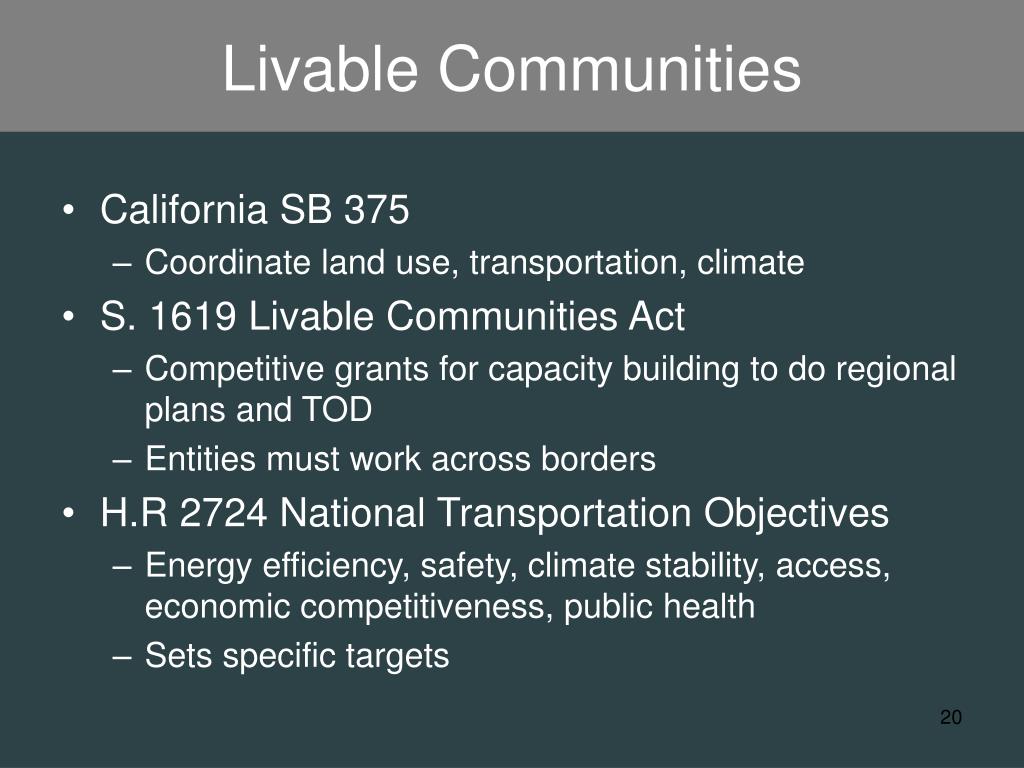 Livable Communities

• California SB 375
– Coordinate land use, transportation, climate
• S. 1619 Livable Communities Act
– Competitive grants for capacity building to do regional plans and TOD
– Entities must work across borders
• H.R 2724 National Transportation Objectives
– Energy efficiency, safety, climate stability, access, economic competitiveness, public health
– Sets specific targets

20